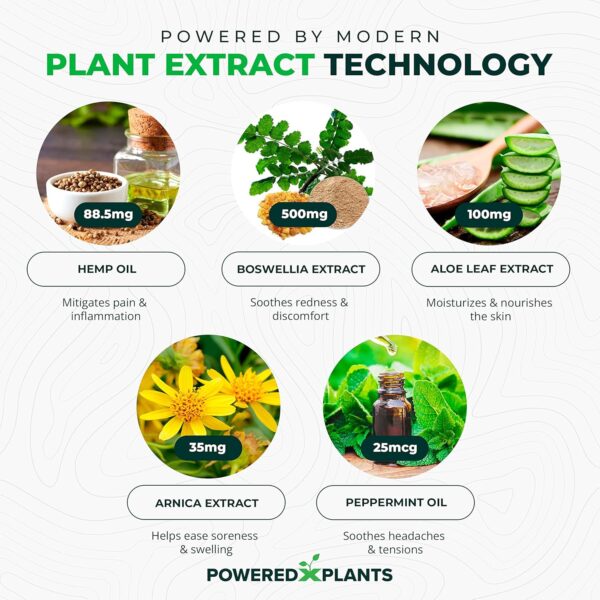 POWERED BY MODERN
PLANT EXTRACT TECHNOLOGY

88.5mg
HEMP OIL
Mitigates pain & inflammation

500mg
BOSWELLIA EXTRACT
Soothes redness & discomfort

100mg
ALOE LEAF EXTRACT
Moisturizes & nourishes the skin

35mg
ARNICA EXTRACT
Helps ease soreness & swelling

25mcg
PEPPERMINT OIL
Soothes headaches & tensions

POWERED X PLANTS